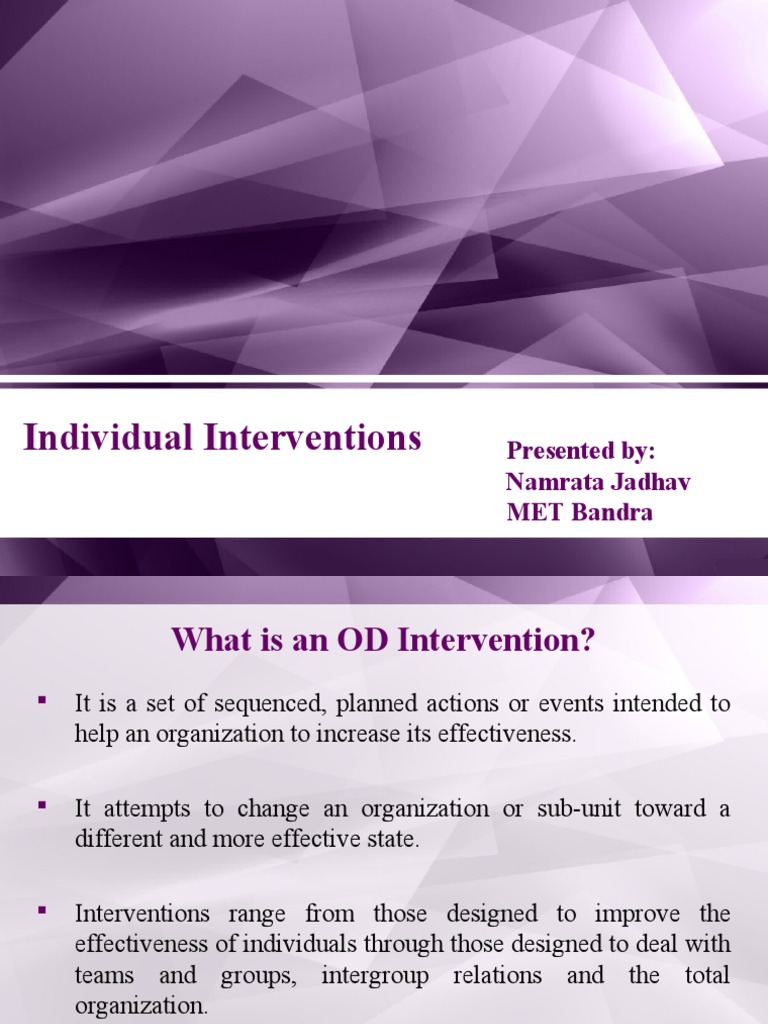 Individual Interventions

Presented by:
Namrata Jadhav
MET Bandra

What is an OD Intervention?

▪ It is a set of sequenced, planned actions or events intended to help an organization to increase its effectiveness.

▪ It attempts to change an organization or sub-unit toward a different and more effective state.

▪ Interventions range from those designed to improve the effectiveness of individuals through those designed to deal with teams and groups, intergroup relations and the total organization.